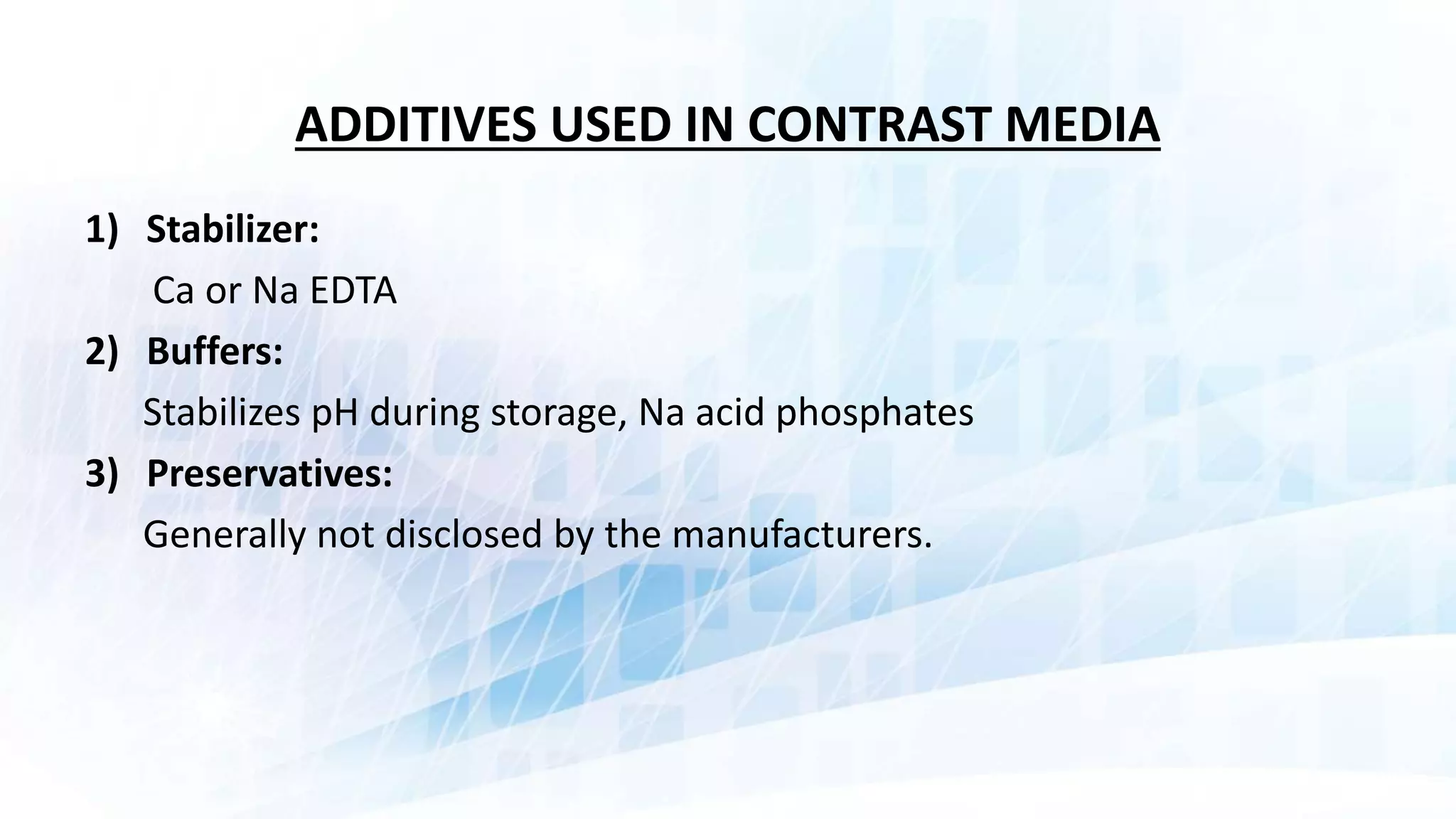 ADDITIVES USED IN CONTRAST MEDIA

1) Stabilizer:

Ca or Na EDTA

2) Buffers:

Stabilizes pH during storage, Na acid phosphates

3) Preservatives:

Generally not disclosed by the manufacturers.